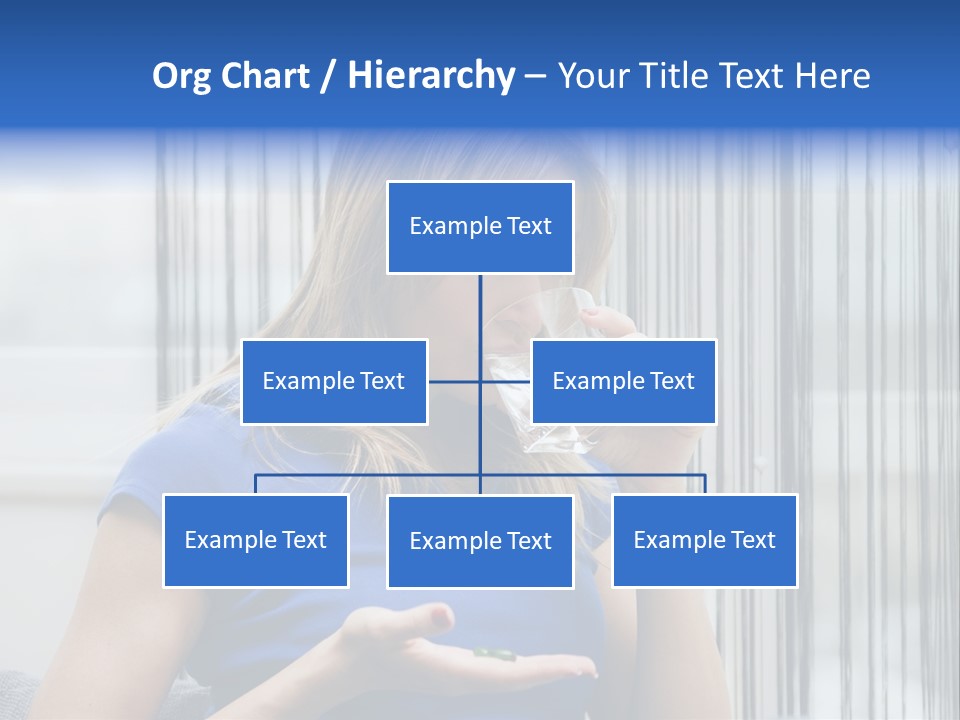 Org Chart / Hierarchy – Your Title Text Here

Example Text

Example Text

Example Text

Example Text

Example Text

Example Text